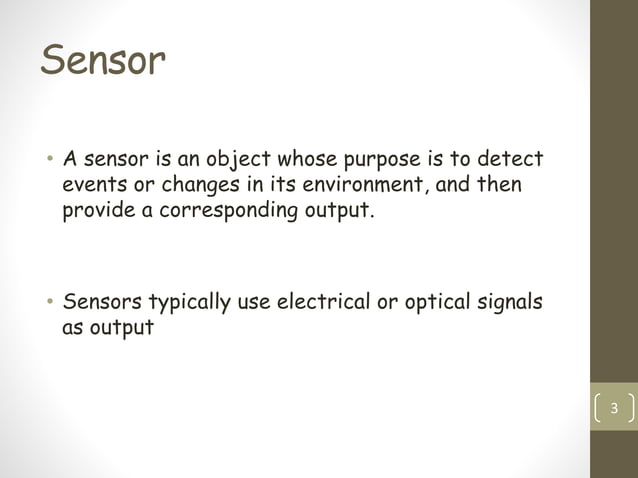 Sensor

• A sensor is an object whose purpose is to detect events or changes in its environment, and then provide a corresponding output.

• Sensors typically use electrical or optical signals as output

3